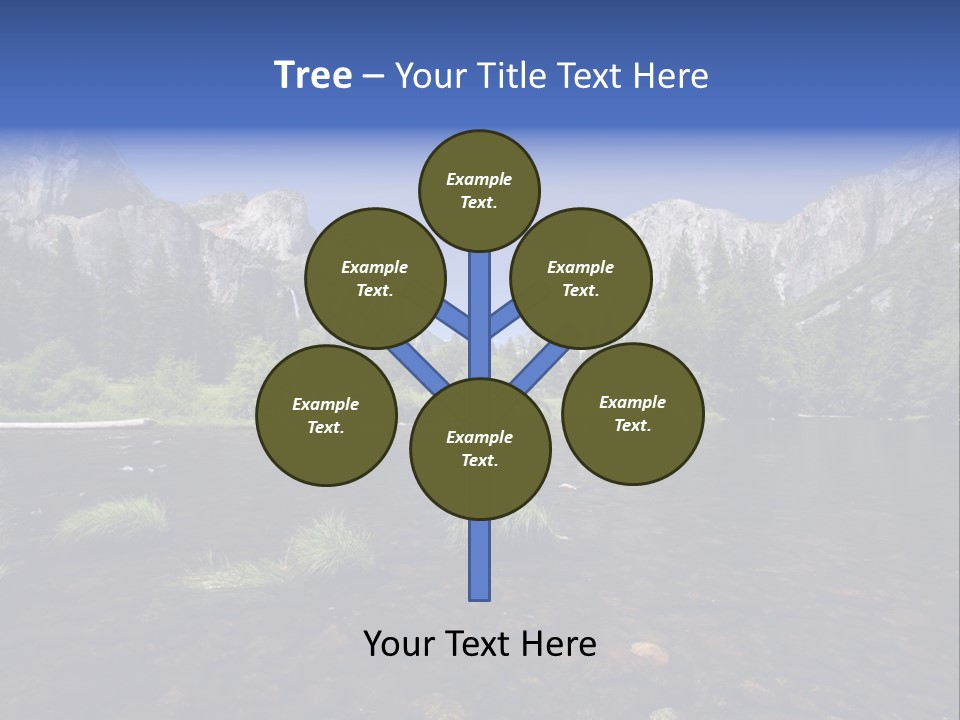 Tree – Your Title Text Here

Example Text.

Example Text.

Example Text.

Example Text.

Example Text.

Example Text.

Your Text Here